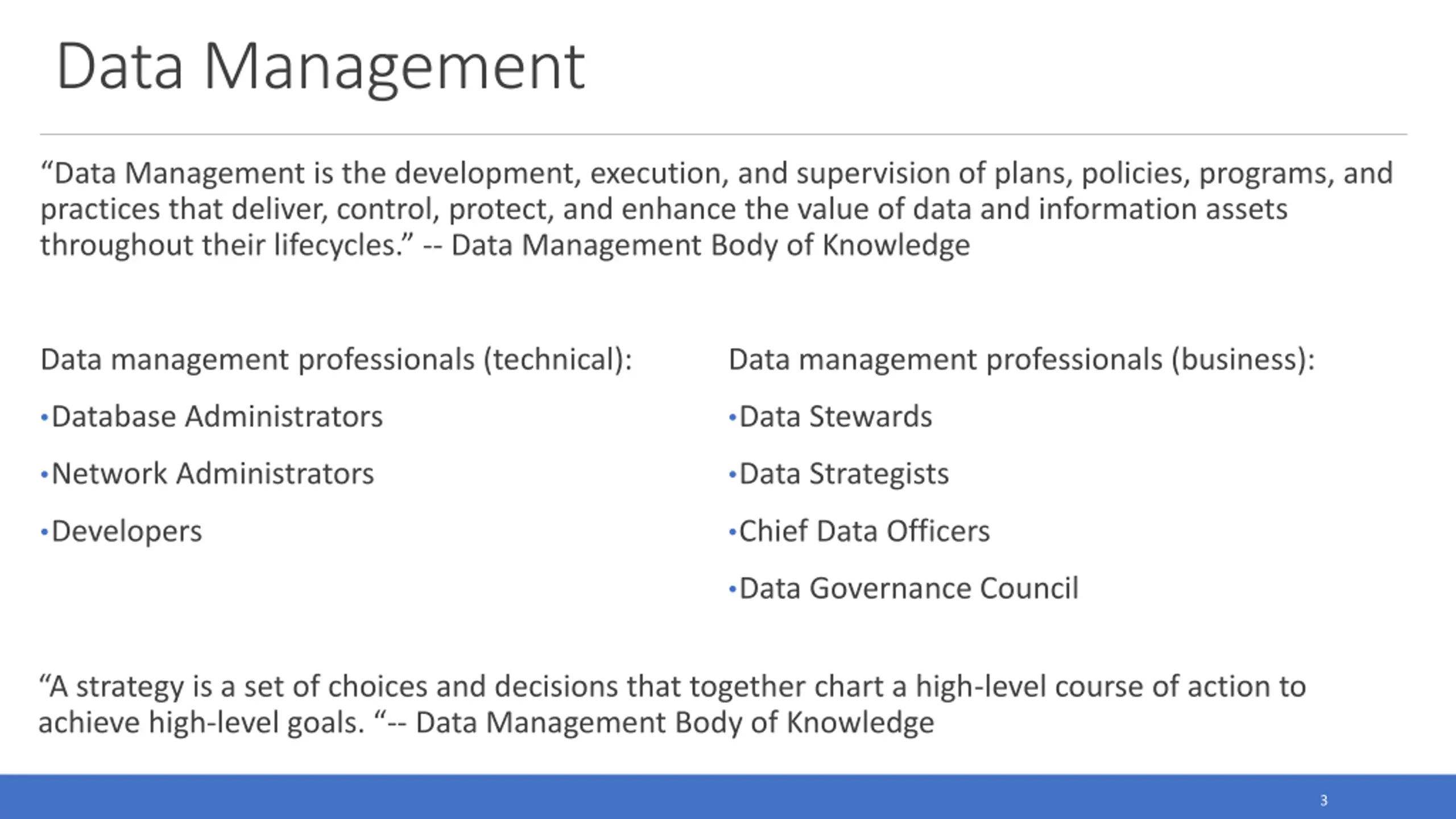 Data Management

“Data Management is the development, execution, and supervision of plans, policies, programs, and practices that deliver, control, protect, and enhance the value of data and information assets throughout their lifecycles.” -- Data Management Body of Knowledge

Data management professionals (technical):

•Database Administrators

•Network Administrators

•Developers

Data management professionals (business):

•Data Stewards

•Data Strategists

•Chief Data Officers

•Data Governance Council

“A strategy is a set of choices and decisions that together chart a high-level course of action to achieve high-level goals. “-- Data Management Body of Knowledge

3